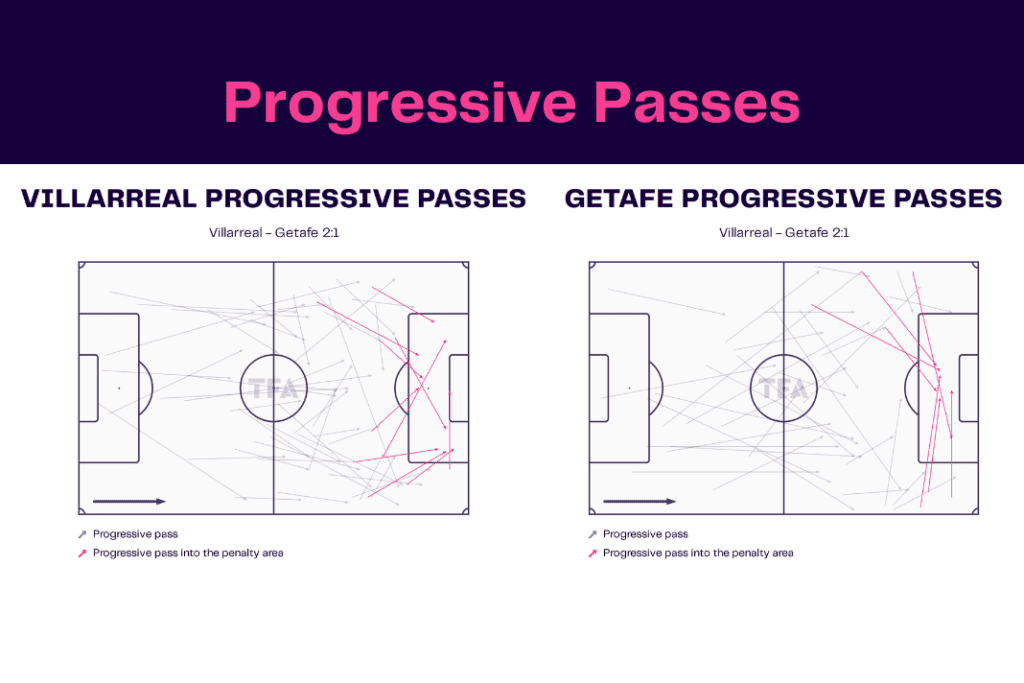 Progressive Passes

VILLARREAL PROGRESSIVE PASSES

Villarreal – Getafe 2:1

TFA

Progressive pass
Progressive pass into the penalty area

GETAFE PROGRESSIVE PASSES

Villarreal – Getafe 2:1

TFA

Progressive pass
Progressive pass into the penalty area